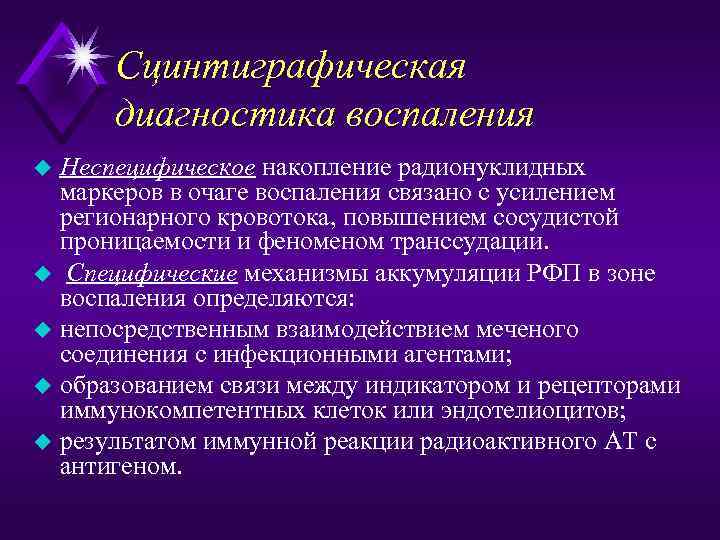 Сцинтиграфическая диагностика воспаления

Неспецифическое накопление радионуклидных маркеров в очаге воспаления связано с усилением регионарного кровотока, повышением сосудистой проницаемости и феноменом транссудации.

Специфические механизмы аккумуляции РФП в зоне воспаления определяются:

непосредственным взаимодействием меченого соединения с инфекционными агентами;

образованием связи между индикатором и рецепторами иммунокомпетентных клеток или эндотелиоцитов;

результатом иммунной реакции радиоактивного АТ с антигеном.